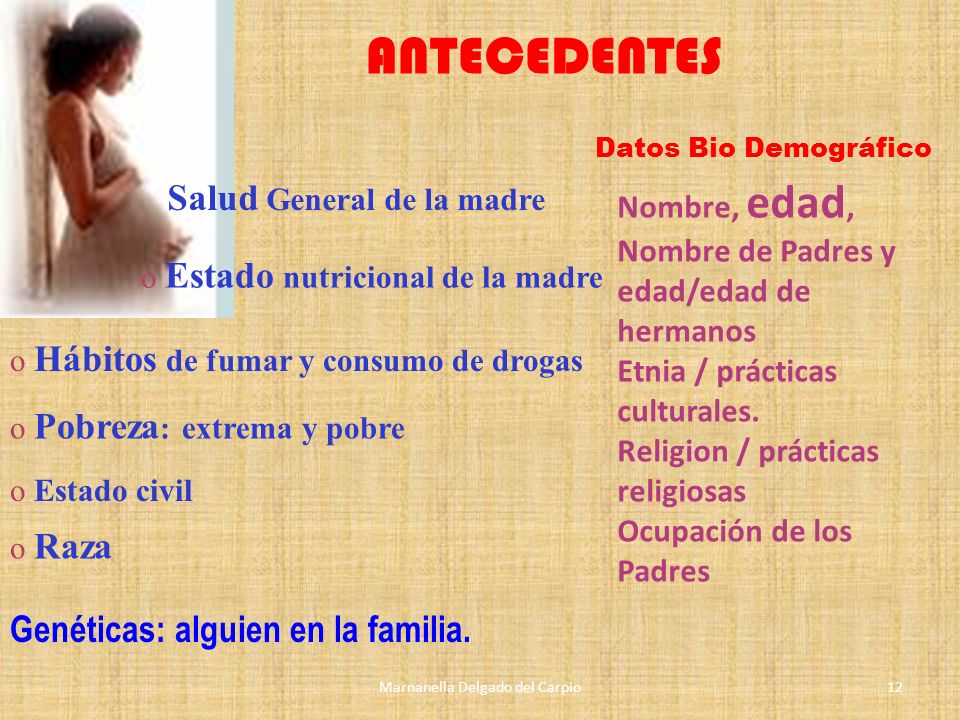 ANTECEDENTES

Salud General de la madre

o Estado nutricional de la madre

o Hábitos de fumar y consumo de drogas

o Pobreza: extrema y pobre

o Estado civil

o Raza

Genéticas: alguien en la familia.

Datos Bio Demográfico

Nombre, edad, Nombre de Padres y edad/edad de hermanos
Etnia / prácticas culturales.
Religion / prácticas religiosas
Ocupación de los Padres

Marnanella Delgado del Carpio

12